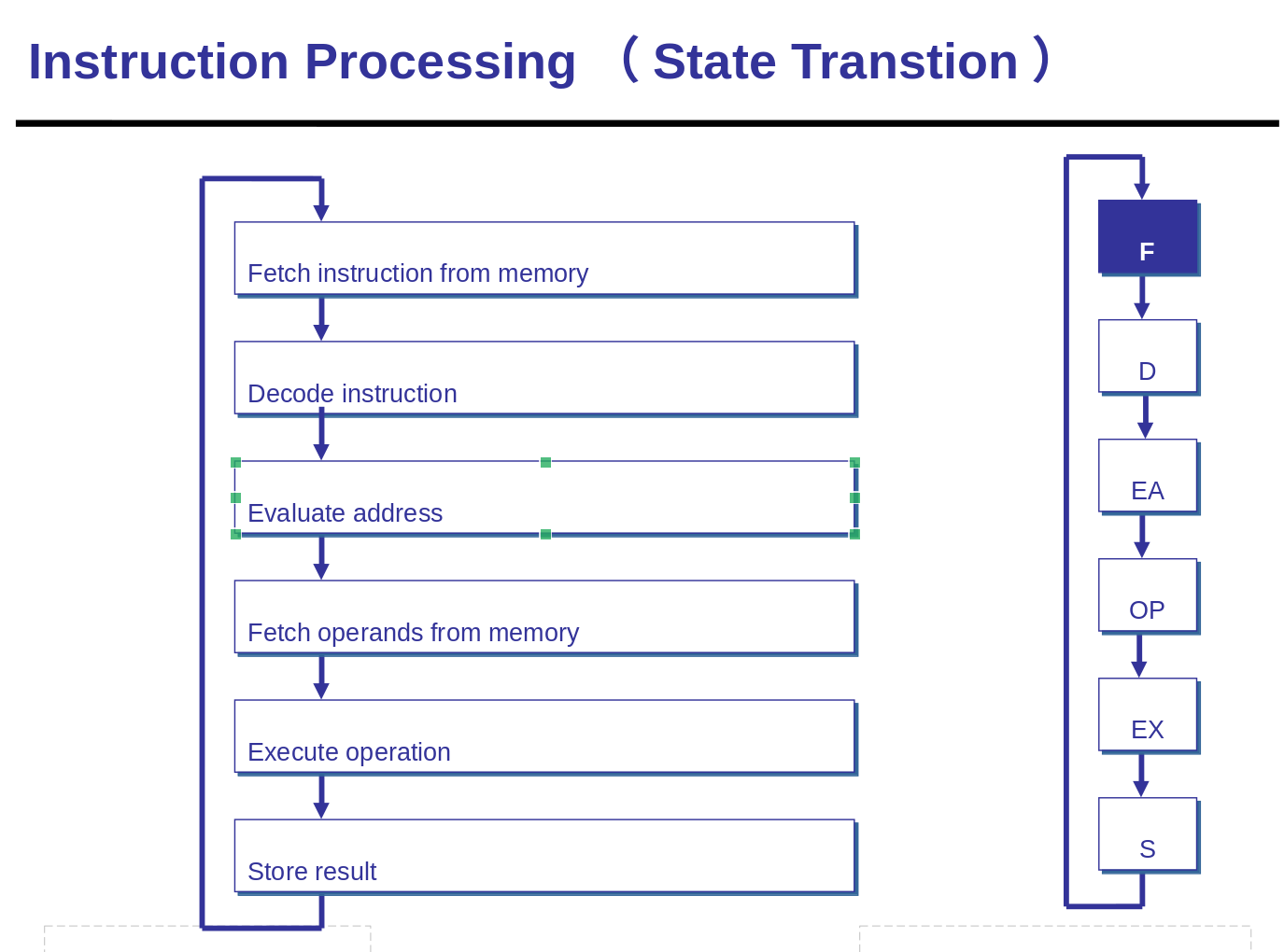 Instruction Processing （State Transtion）

Fetch instruction from memory

Decode instruction

Evaluate address

Fetch operands from memory

Execute operation

Store result

F

D

EA

OP

EX

S